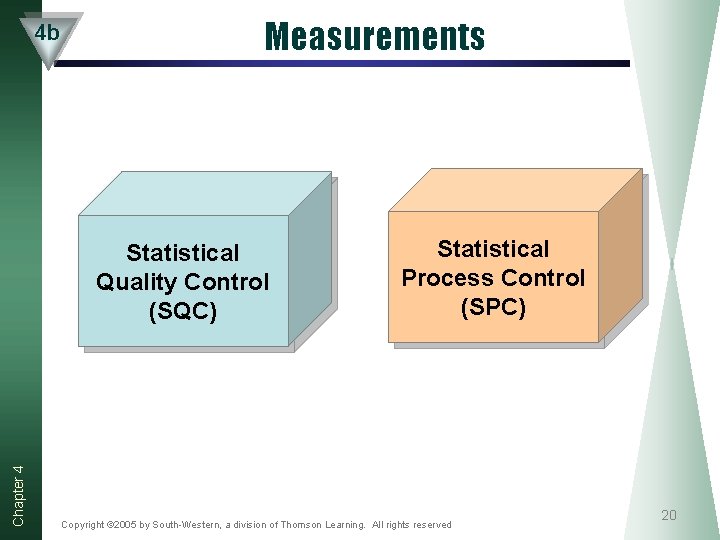 4b

Measurements

Statistical Quality Control (SQC)

Statistical Process Control (SPC)

Chapter 4

Copyright ©2005 by South-Western, a division of Thomson Learning. All rights reserved

20